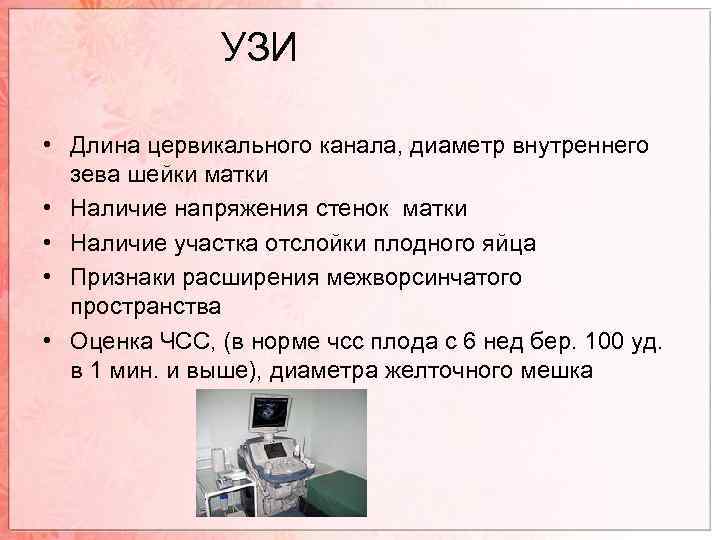 УЗИ

• Длина цервикального канала, диаметр внутреннего зева шейки матки
• Наличие напряжения стенок  матки
• Наличие участка отслойки плодного яйца
• Признаки расширения межворсинчатого пространства
• Оценка ЧСС, (в норме чсс плода с 6 нед бер. 100 уд. в 1 мин. и выше), диаметра желточного мешка